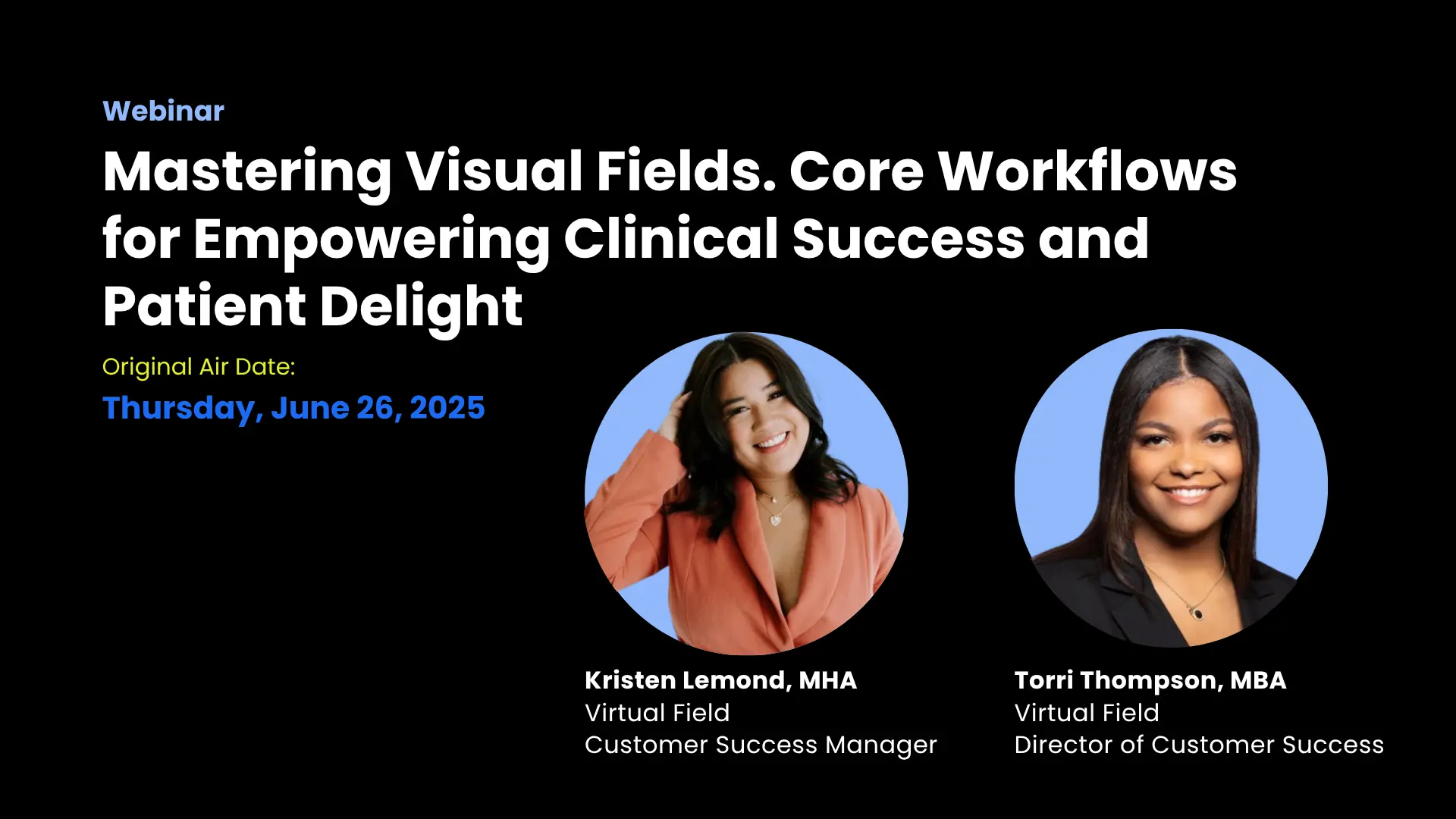 Webinar

Mastering Visual Fields. Core Workflows for Empowering Clinical Success and Patient Delight

Original Air Date:

Thursday, June 26, 2025

Kristen Lemond, MHA
Virtual Field
Customer Success Manager

Torri Thompson, MBA
Virtual Field
Director of Customer Success